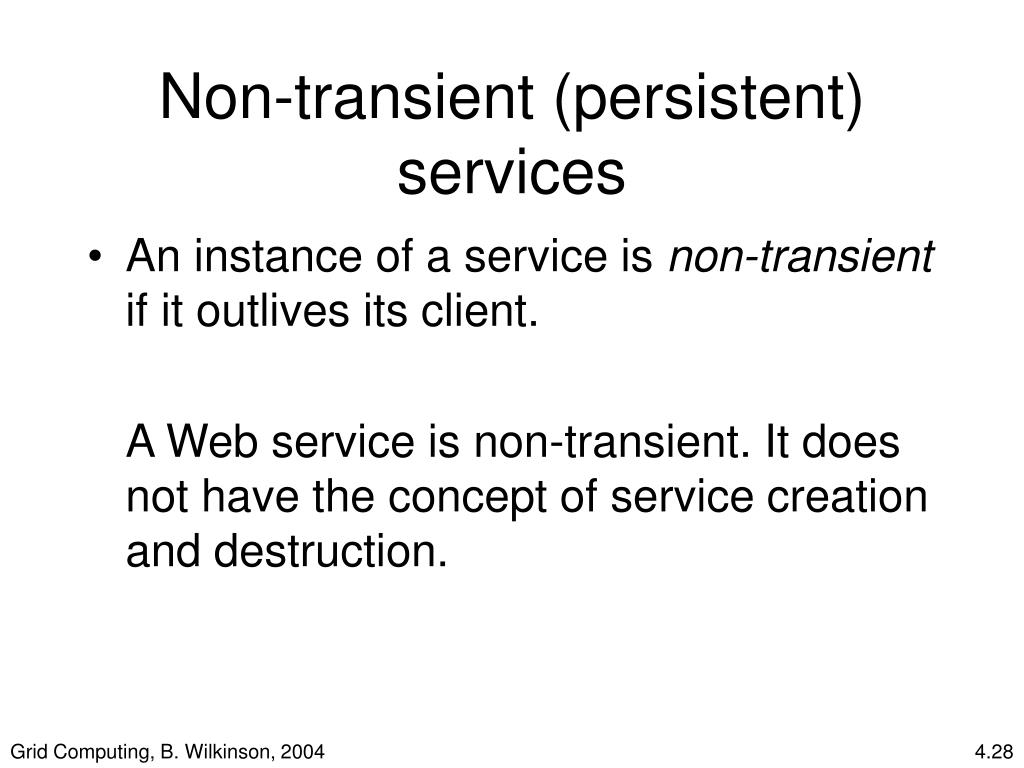 Non-transient (persistent) services

• An instance of a service is non-transient if it outlives its client.

A Web service is non-transient. It does not have the concept of service creation and destruction.

Grid Computing, B. Wilkinson, 2004

4.28